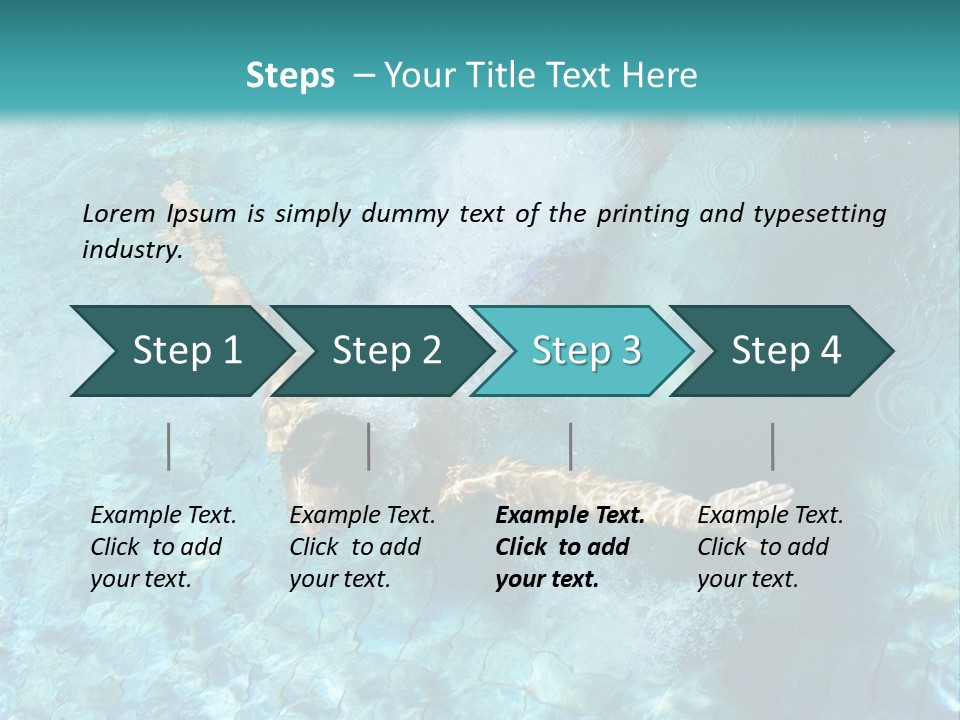 Steps – Your Title Text Here

Lorem Ipsum is simply dummy text of the printing and typesetting industry.

Step 1

Step 2

Step 3

Step 4

Example Text. Click to add your text.

Example Text. Click to add your text.

Example Text. Click to add your text.

Example Text. Click to add your text.